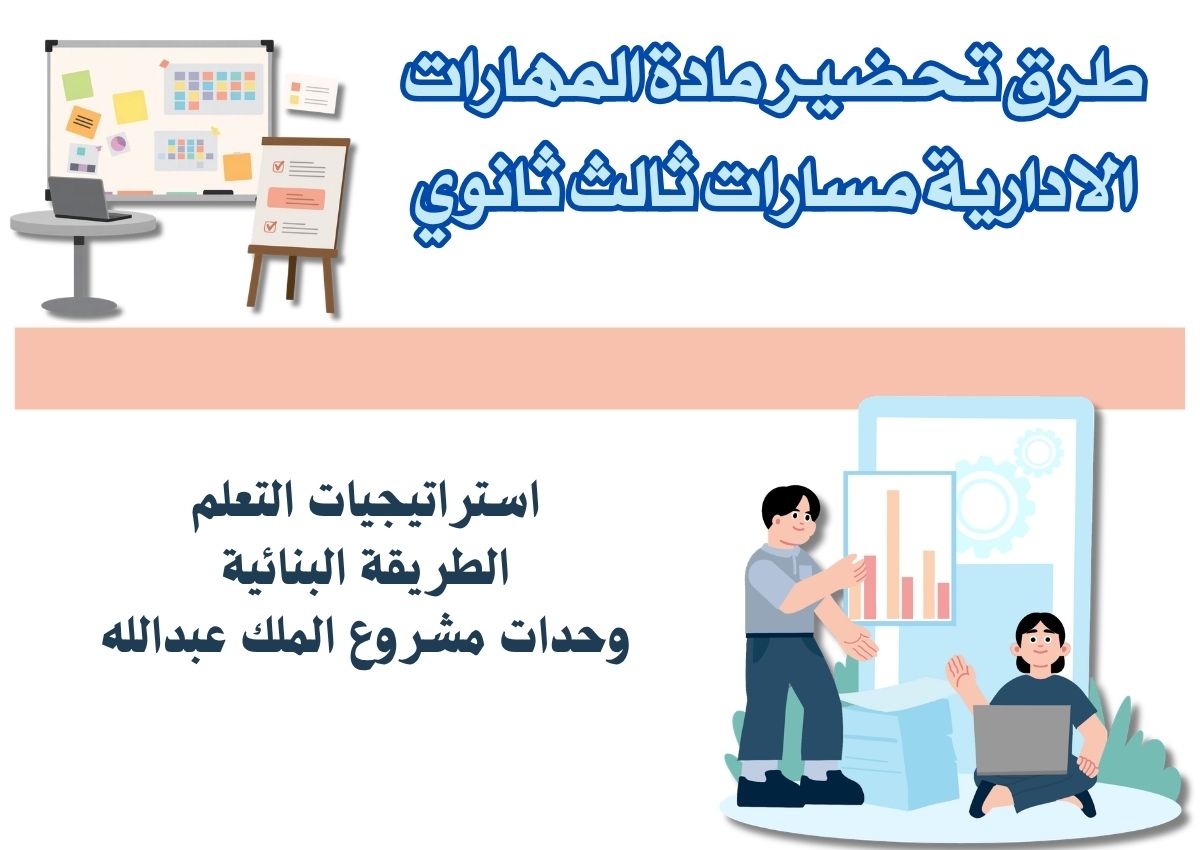 طرق تحضير مادة المهارات الادارية مسارات ثالث ثانوي

استراتيجيات التعلم
الطريقة البنائية
وحدات مشروع الملك عبدالله